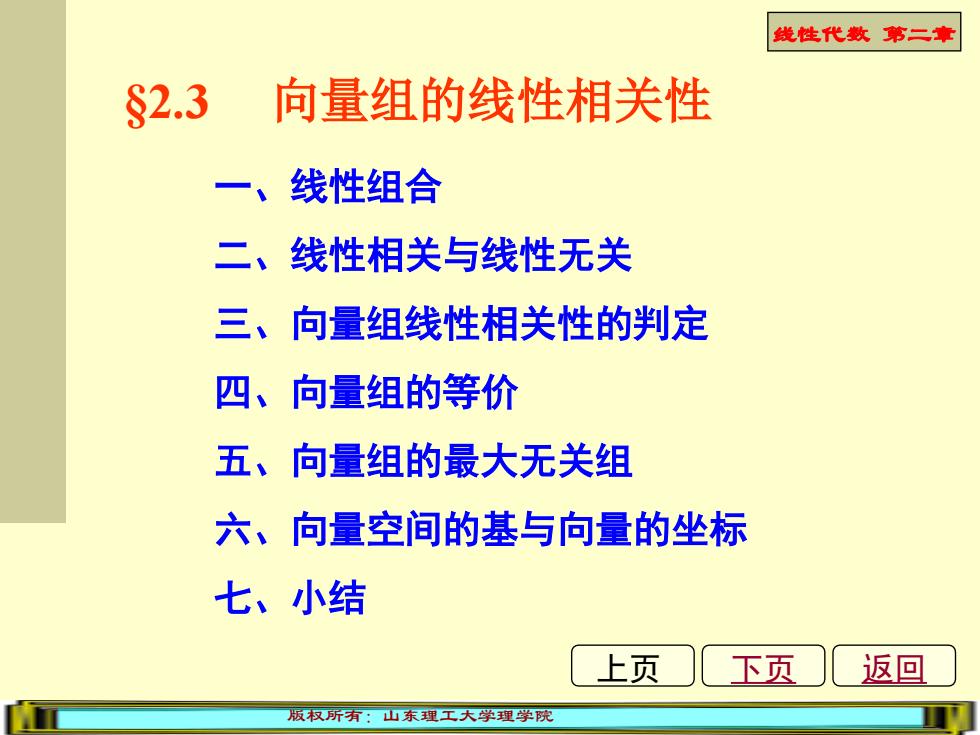 线性代数 第二章

§2.3 向量组的线性相关性

一、线性组合

二、线性相关与线性无关

三、向量组线性相关性的判定

四、向量组的等价

五、向量组的最大无关组

六、向量空间的基与向量的坐标

七、小结

上页 下页 返回

版权所有：山东理工大学理学院